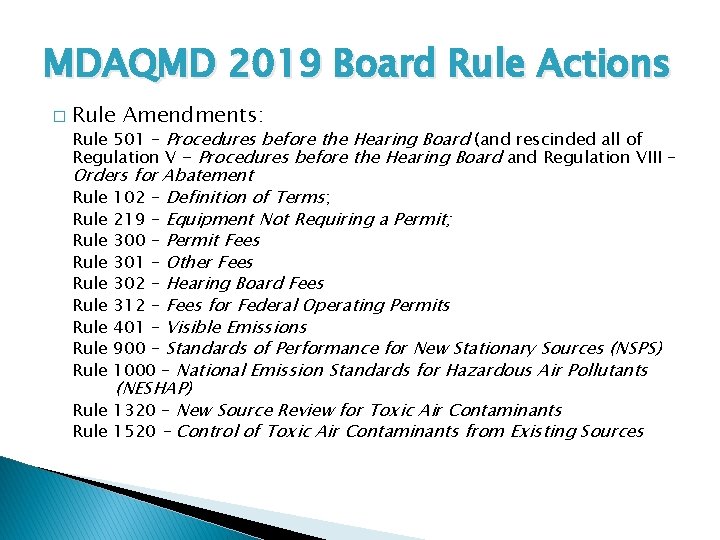 MDAQMD 2019 Board Rule Actions

□ Rule Amendments:

Rule 501 – Procedures before the Hearing Board (and rescinded all of Regulation V - Procedures before the Hearing Board and Regulation VIII – Orders for Abatement

Rule 102 – Definition of Terms;

Rule 219 – Equipment Not Requiring a Permit;

Rule 300 – Permit Fees

Rule 301 – Other Fees

Rule 302 – Hearing Board Fees

Rule 312 – Fees for Federal Operating Permits

Rule 401 – Visible Emissions

Rule 900 – Standards of Performance for New Stationary Sources (NSPS)

Rule 1000 – National Emission Standards for Hazardous Air Pollutants (NESHAP)

Rule 1320 – New Source Review for Toxic Air Contaminants

Rule 1520 – Control of Toxic Air Contaminants from Existing Sources